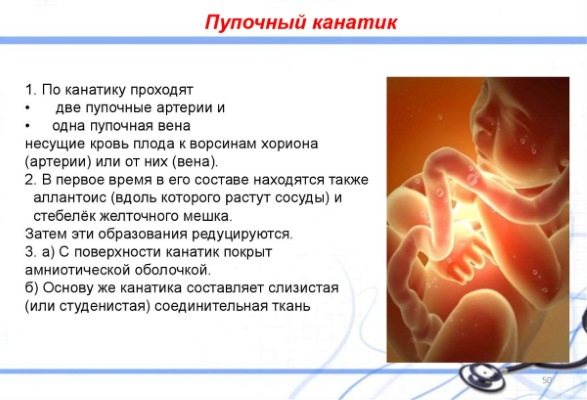 Пупочный канатик

1. По канатику проходят
• две пупочные артерии и
• одна пупочная вена
несущие кровь плода к ворсинам хориона (артерии) или от них (вена).
2. В первое время в его составе находятся также аллантоис (вдоль которого растут сосуды) и стебелёк желточного мешка.
Затем эти образования редуцируются.
3. а) С поверхности канатик покрыт амниотической оболочкой.
б) Основу же канатика составляет слизистая (или студенистая) соединительная ткань

50